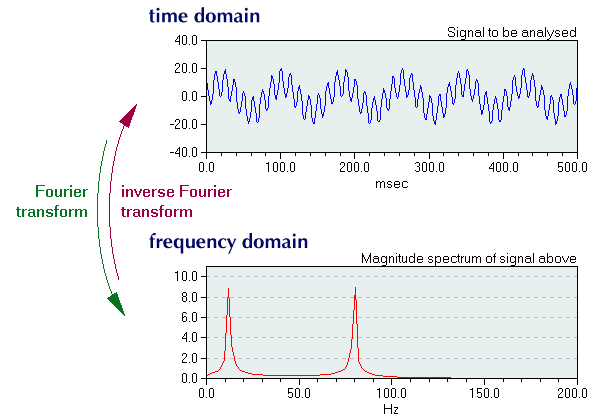 time domain

Signal to be analysed

40.0
20.0
0.0
-20.0
-40.0

0.0 100.0 200.0 300.0 400.0 500.0
msec

Fourier transform

inverse Fourier transform

frequency domain

Magnitude spectrum of signal above

10.0
8.0
6.0
4.0
2.0
0.0

0.0 50.0 100.0 150.0 200.0
Hz